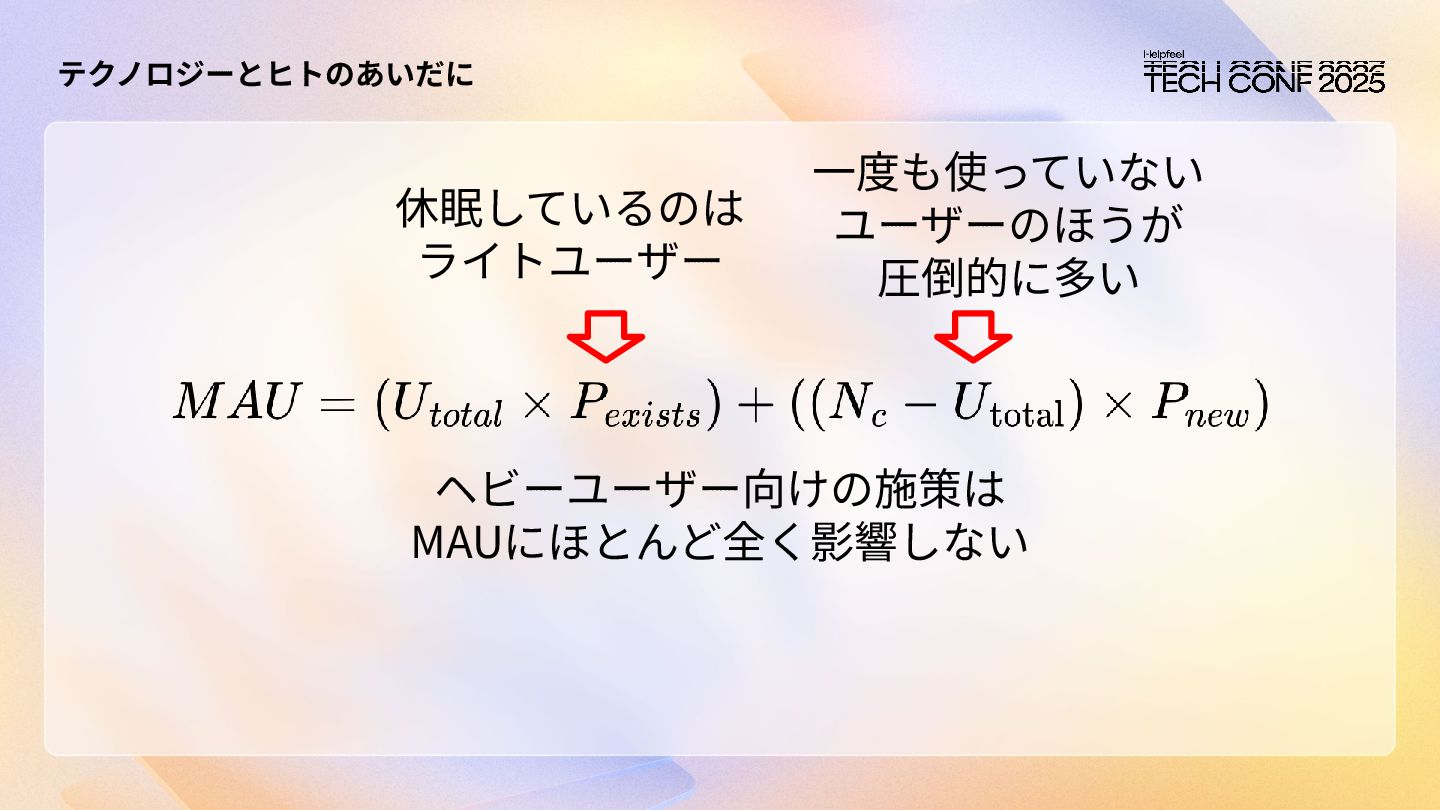 テクノロジーとヒトのあいだに

Helpfeel TECH CONF 2025

休眠しているのは
ライトユーザー

一度も使っていない
ユーザーのほうが
圧倒的に多い

$MAU = (U_{total} \times P_{exists}) + ((N_c - U_{\text{total}}) \times P_{new})$

ヘビーユーザー向けの施策は
MAUにほとんど全く影響しない